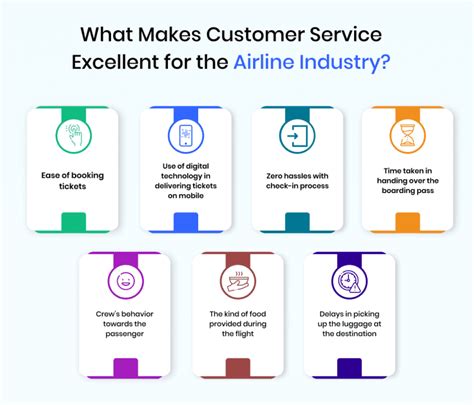 What Makes Customer Service Excellent for the Airline Industry?

Ease of booking tickets

Use of digital technology in delivering tickets on mobile

Zero hassles with check-in process

Time taken in handing over the boarding pass

Crew's behavior towards the passenger

The kind of food provided during the flight

Delays in picking up the luggage at the destination